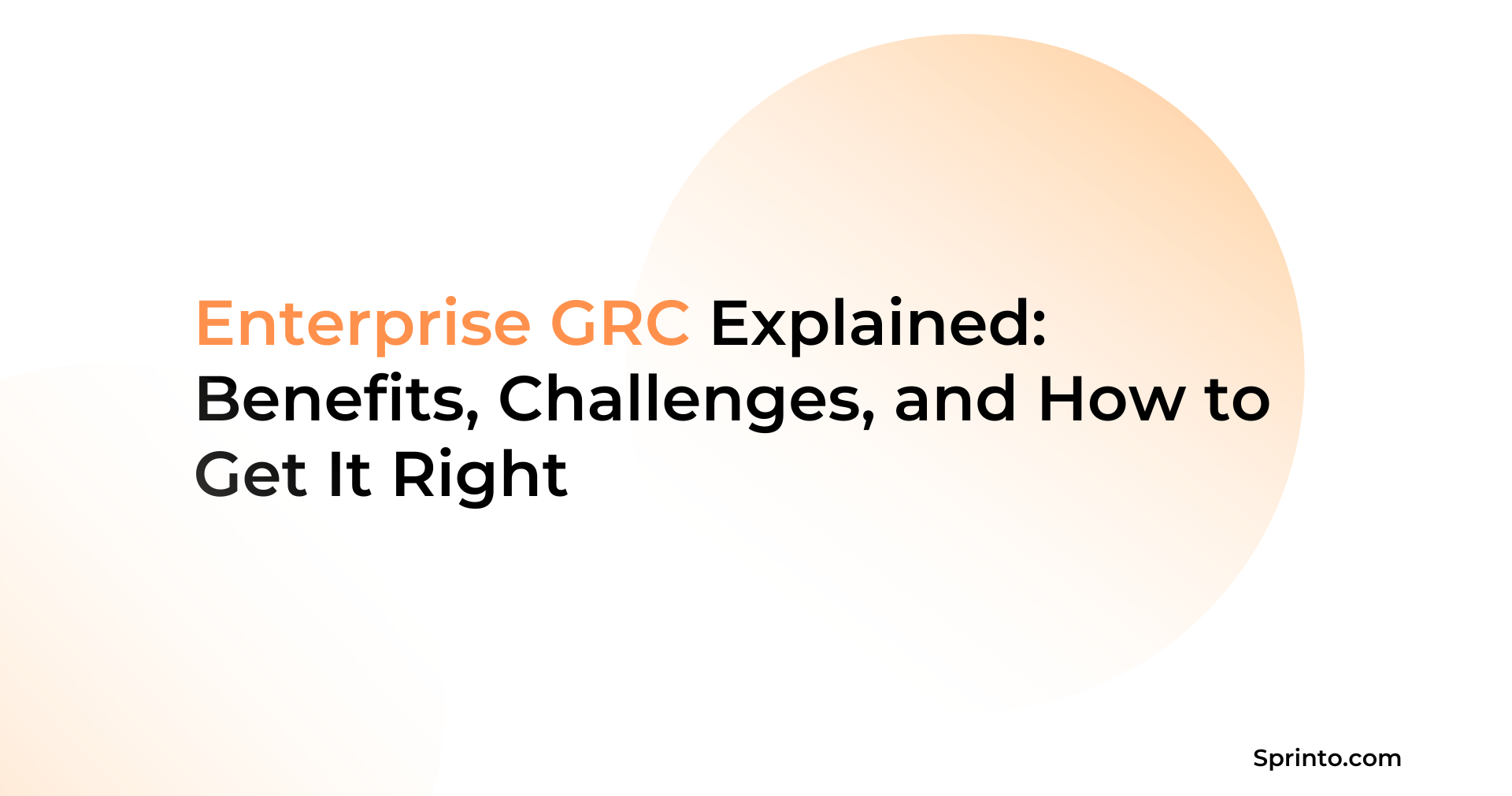 Enterprise GRC Explained: Benefits, Challenges, and How to Get It Right

Sprinto.com